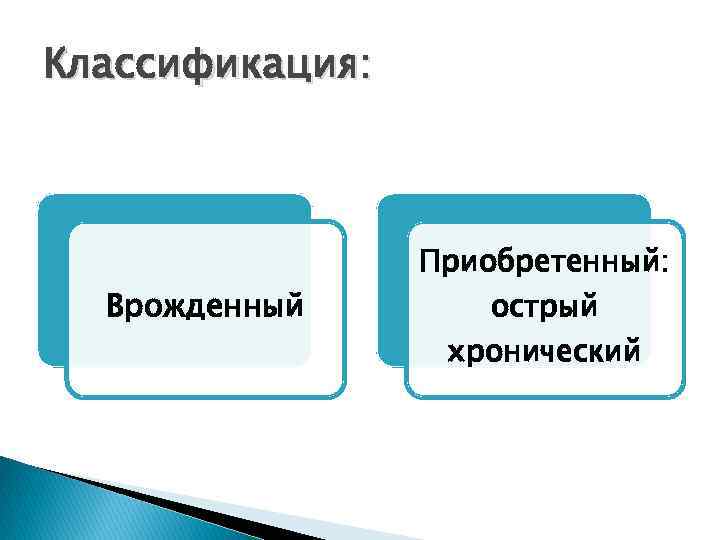 Классификация:

Врожденный

Приобретенный:
острый
хронический